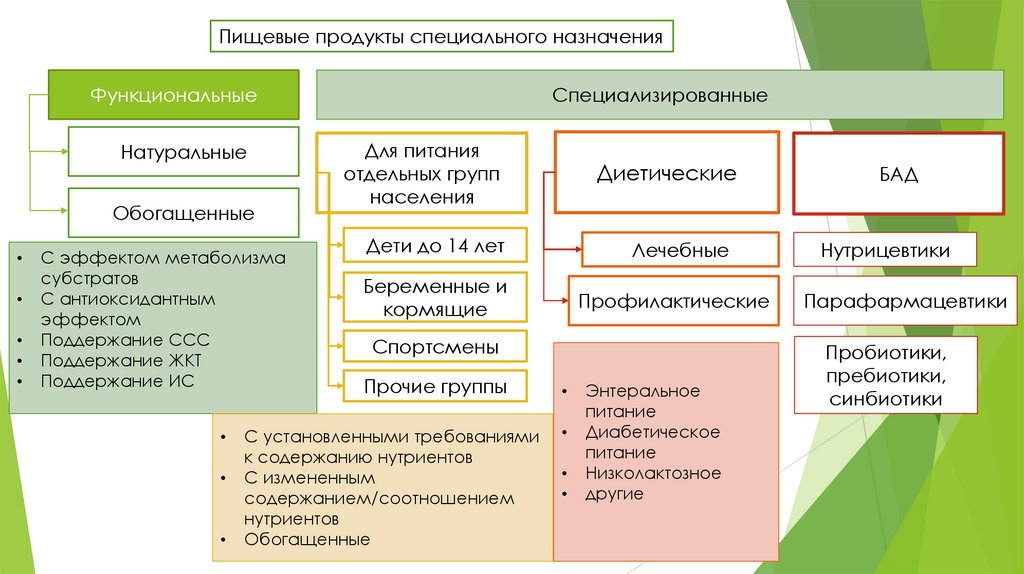 Пищевые продукты специального назначения

Функциональные

Натуральные

Обогащенные

- С эффектом метаболизма субстратов
- С антиоксидантным эффектом
- Поддержание ССС
- Поддержание ЖКТ
- Поддержание ИС

Специализированные

Для питания отдельных групп населения

Дети до 14 лет

Беременные и кормящие

Спортсмены

Прочие группы

- С установленными требованиями к содержанию нутриентов
- С измененным содержанием/соотношением нутриентов
- Обогащенные

Диетические

Лечебные

Профилактические

- Энтеральное питание
- Диабетическое питание
- Низколактозное
- другие

БАД

Нутрицевтики

Парафармацевтики

Пробиотики, пребиотики, синбиотики